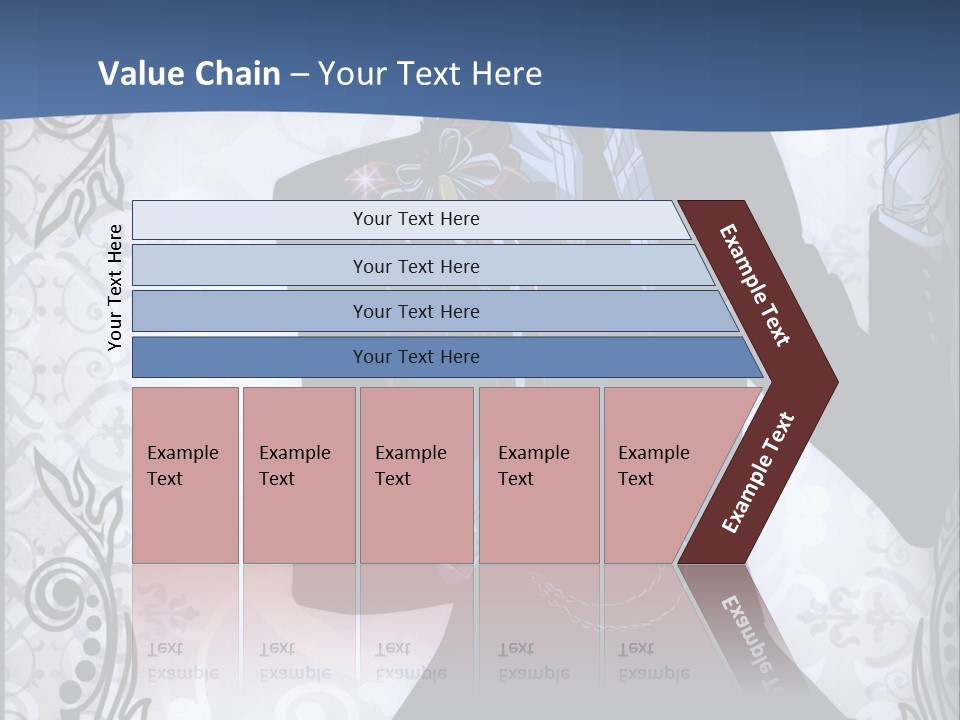 Value Chain – Your Text Here

Your Text Here

Your Text Here

Your Text Here

Your Text Here

Your Text Here

Example Text

Example Text

Example Text

Example Text

Example Text

Example Text

Example Text